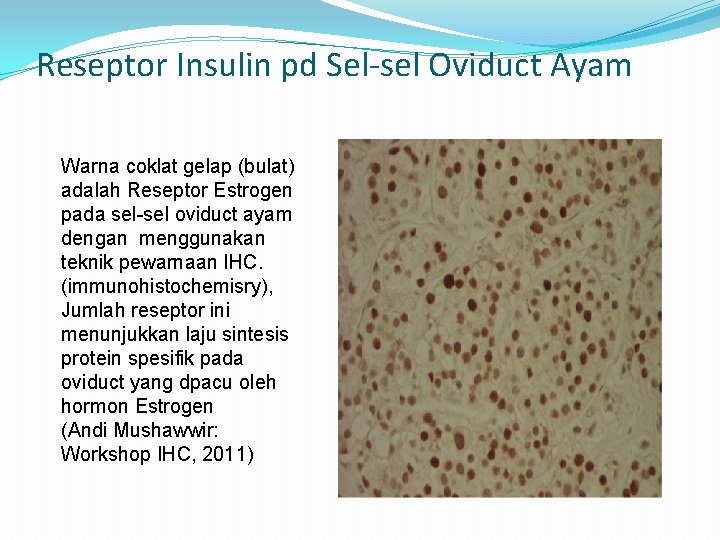 Reseptor Insulin pd Sel-sel Oviduct Ayam

Warna coklat gelap (bulat) adalah Reseptor Estrogen pada sel-sel oviduct ayam dengan menggunakan teknik pewarnaan IHC. (immunohistochemisry), Jumlah reseptor ini menunjukkan laju sintesis protein spesifik pada oviduct yang dpacu oleh hormon Estrogen
(Andi Mushawwir: Workshop IHC, 2011)